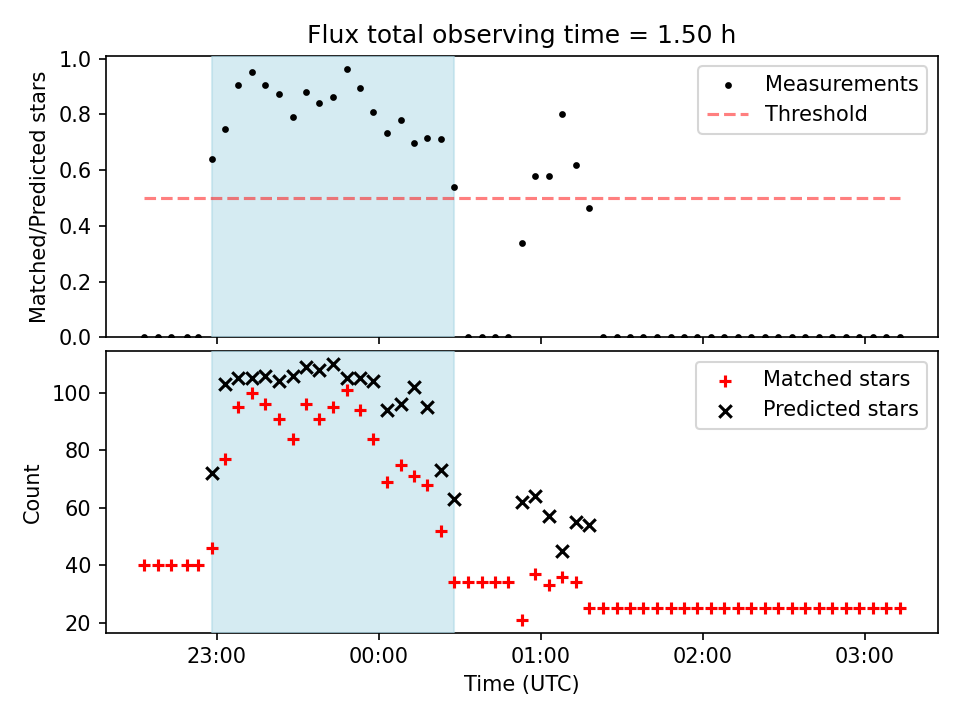 Flux total observing time = 1.50 h

Matched/Predicted stars

1.0
0.8
0.6
0.4
0.2
0.0

Measurements
Threshold

Count

100
80
60
40
20

Matched stars
Predicted stars

23:00
00:00
01:00
02:00
03:00

Time (UTC)